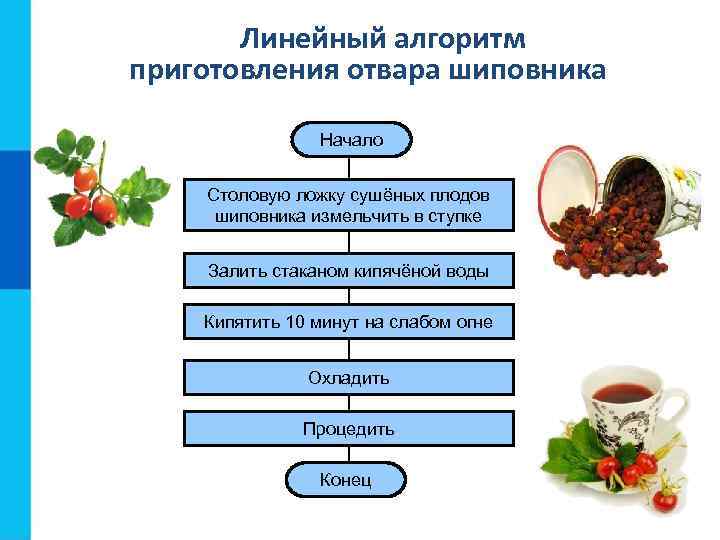 Линейный алгоритм приготовления отвара шиповника

Начало

Столовую ложку сушёных плодов шиповника измельчить в ступке

Залить стаканом кипячёной воды

Кипятить 10 минут на слабом огне

Охладить

Процедить

Конец